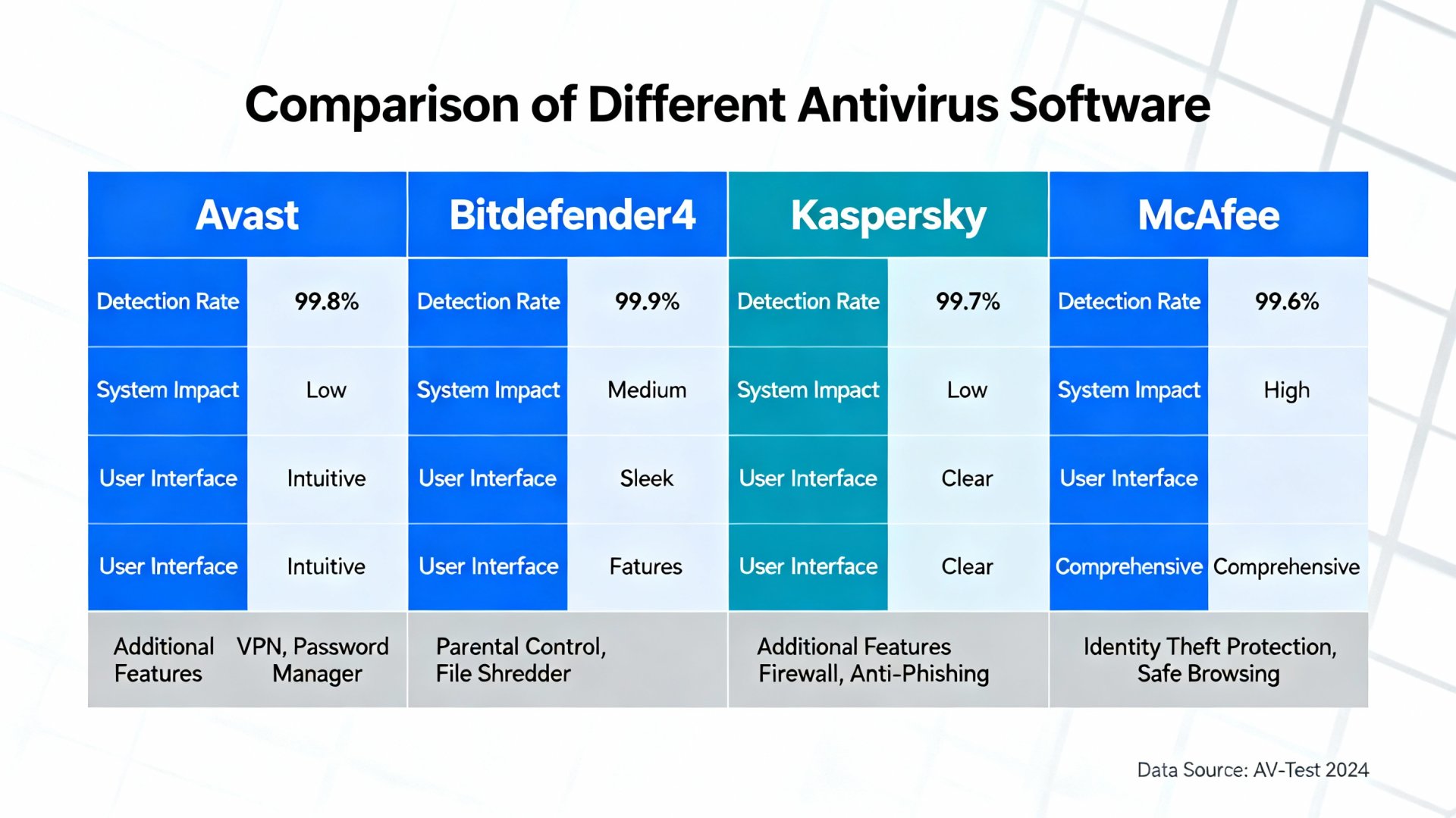 Comparison of Different Antivirus Software

| Avast | | Bitdefender4 | | Kaspersky | | McAfee | |
|---|---|---|---|---|---|---|---|
| Detection Rate | 99.8% | Detection Rate | 99.9% | Detection Rate | 99.7% | Detection Rate | 99.6% |
| System Impact | Low | System Impact | Medium | System Impact | Low | System Impact | High |
| User Interface | Intuitive | User Interface | Sleek | User Interface | Clear | User Interface | |
| User Interface | Intuitive | User Interface | Fatures | User Interface | Clear | Comprehensive | Comprehensive |
| Additional Features | VPN, Password Manager | Parental Control, File Shredder | | Additional Features Firewall, Anti-Phishing | | Identity Theft Protection, Safe Browsing | |

Data Source: AV-Test 2024